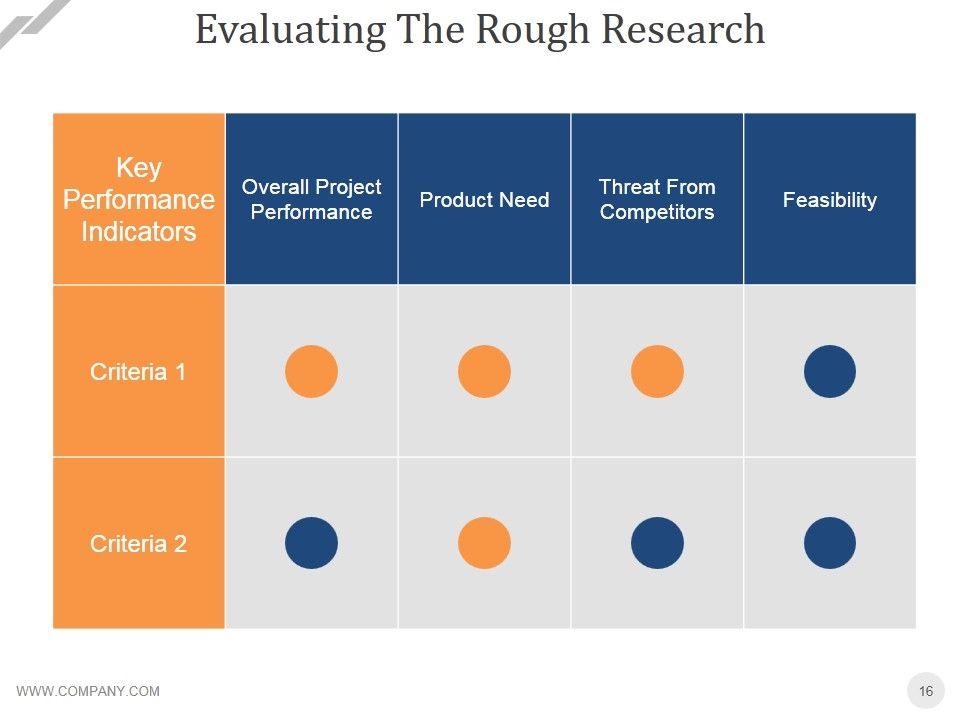 Evaluating The Rough Research

| Key Performance Indicators | Overall Project Performance | Product Need | Threat From Competitors | Feasibility |
|---|---|---|---|---|
| Criteria 1 | | | | |
| Criteria 2 | | | | |

WWW.COMPANY.COM

16